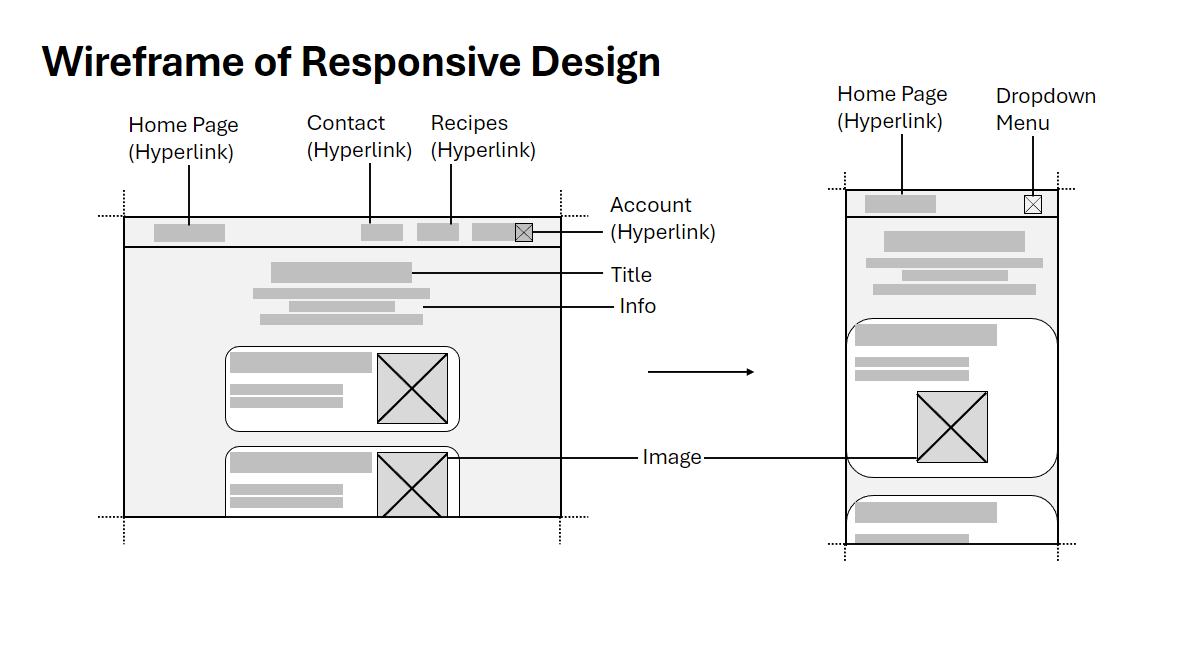 Wireframe of Responsive Design

Home Page (Hyperlink)

Contact (Hyperlink)

Recipes (Hyperlink)

Account (Hyperlink)

Title

Info

Image

Home Page (Hyperlink)

Dropdown Menu